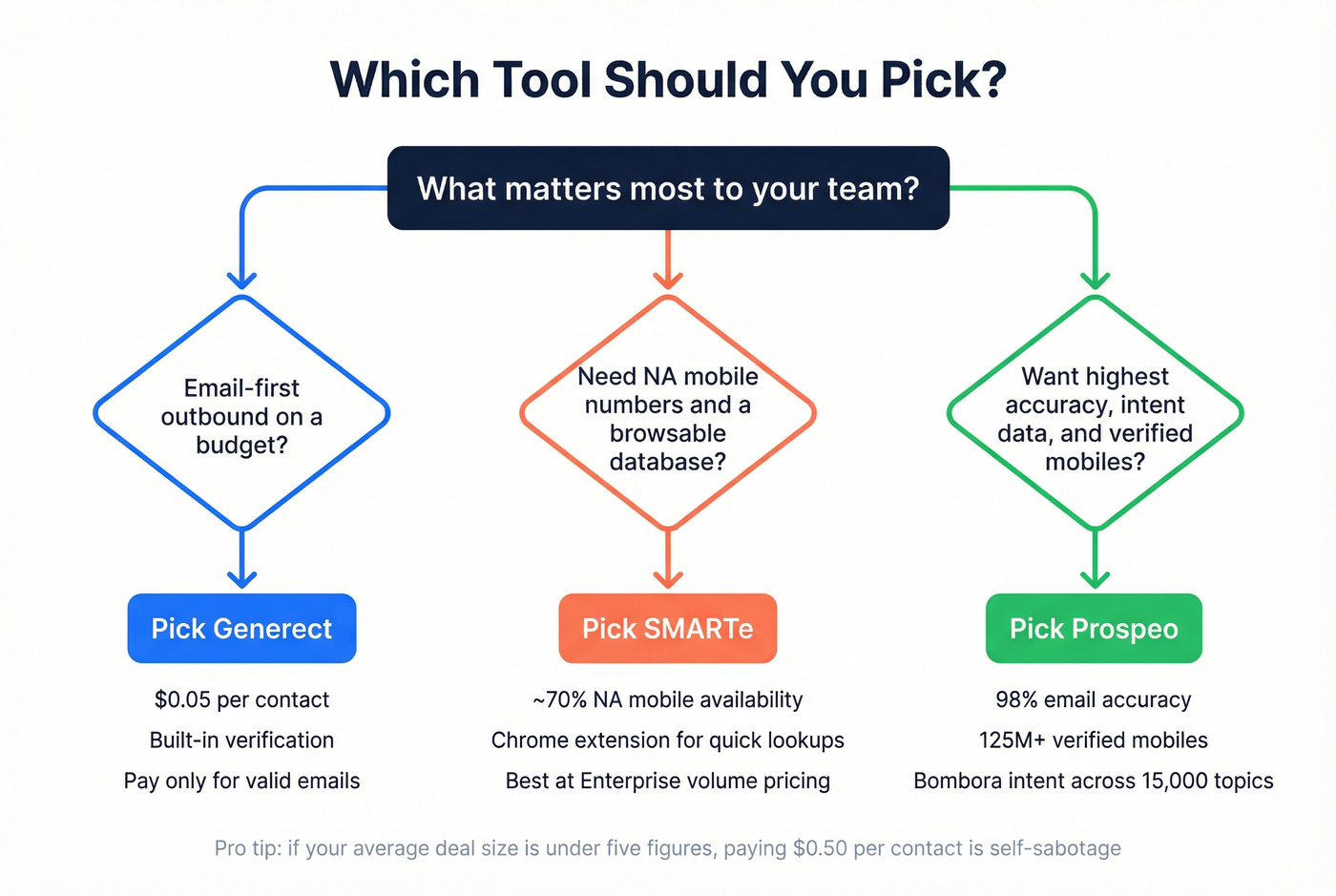 Which Tool Should You Pick?

What matters most to your team?

Email-first outbound on a budget?

Pick Generect

\$0.05 per contact

Built-in verification

Pay only for valid emails

Need NA mobile numbers and a browsable database?

Pick SMARTe

~70% NA mobile availability

Chrome extension for quick lookups

Best at Enterprise volume pricing

Want highest accuracy, intent data, and verified mobiles?

Pick Prospeo

98% email accuracy

125M+ verified mobiles

Bombora intent across 15,000 topics

Pro tip: if your average deal size is under five figures, paying \$0.50 per contact is self-sabotage